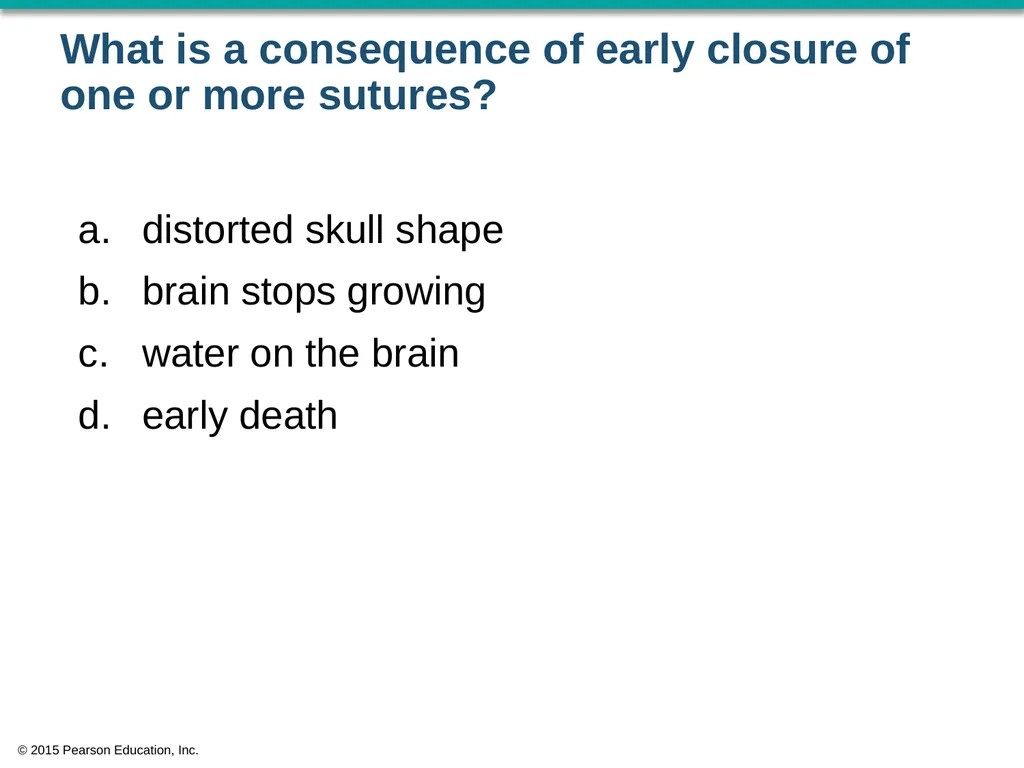 What is a consequence of early closure of one or more sutures?

a. distorted skull shape
b. brain stops growing
c. water on the brain
d. early death

© 2015 Pearson Education, Inc.